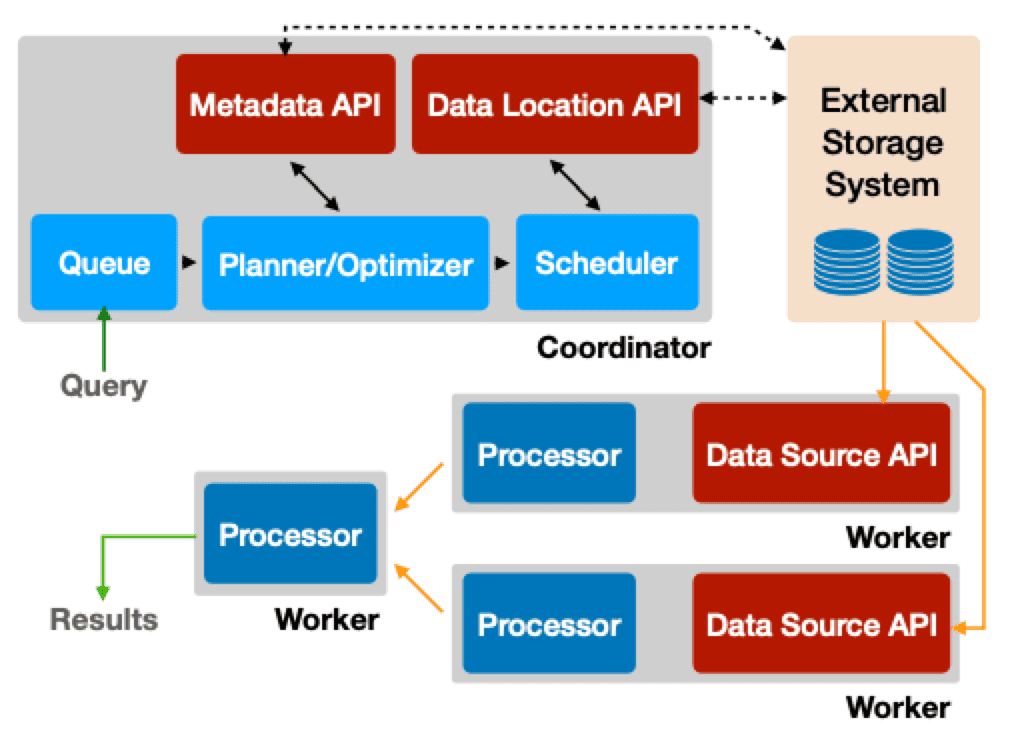 Metadata API

Data Location API

External Storage System

Queue

Planner/Optimizer

Scheduler

Coordinator

Query

Processor

Data Source API

Worker

Processor

Worker

Results

Processor

Data Source API

Worker